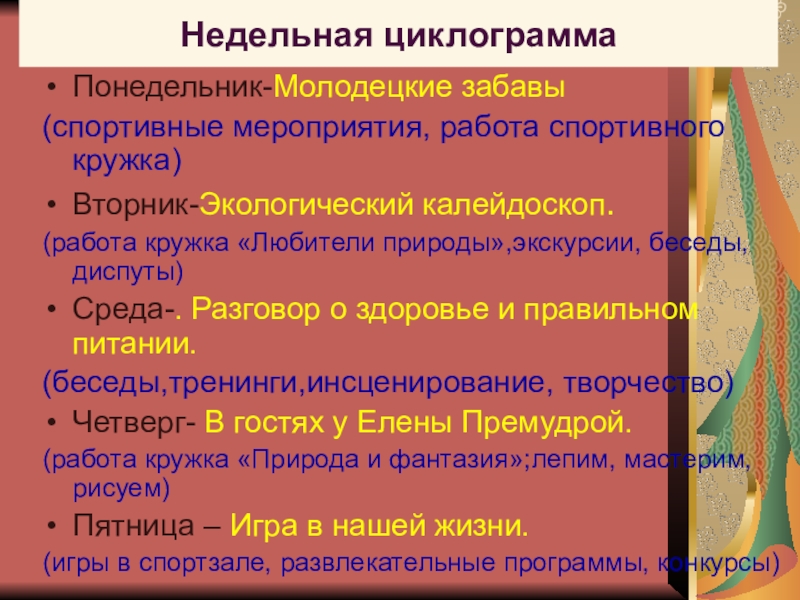 Недельная циклограмма

• Понедельник-Молодецкие забавы

(спортивные мероприятия, работа спортивного кружка)

• Вторник-Экологический калейдоскоп.

(работа кружка «Любители природы»,экскурсии, беседы, диспуты)

• Среда-. Разговор о здоровье и правильном питании.

(беседы,тренинги,инсценирование, творчество)

• Четверг- В гостях у Елены Премудрой.

(работа кружка «Природа и фантазия»;лепим, мастерим, рисуем)

• Пятница – Игра в нашей жизни.

(игры в спортзале, развлекательные программы, конкурсы)